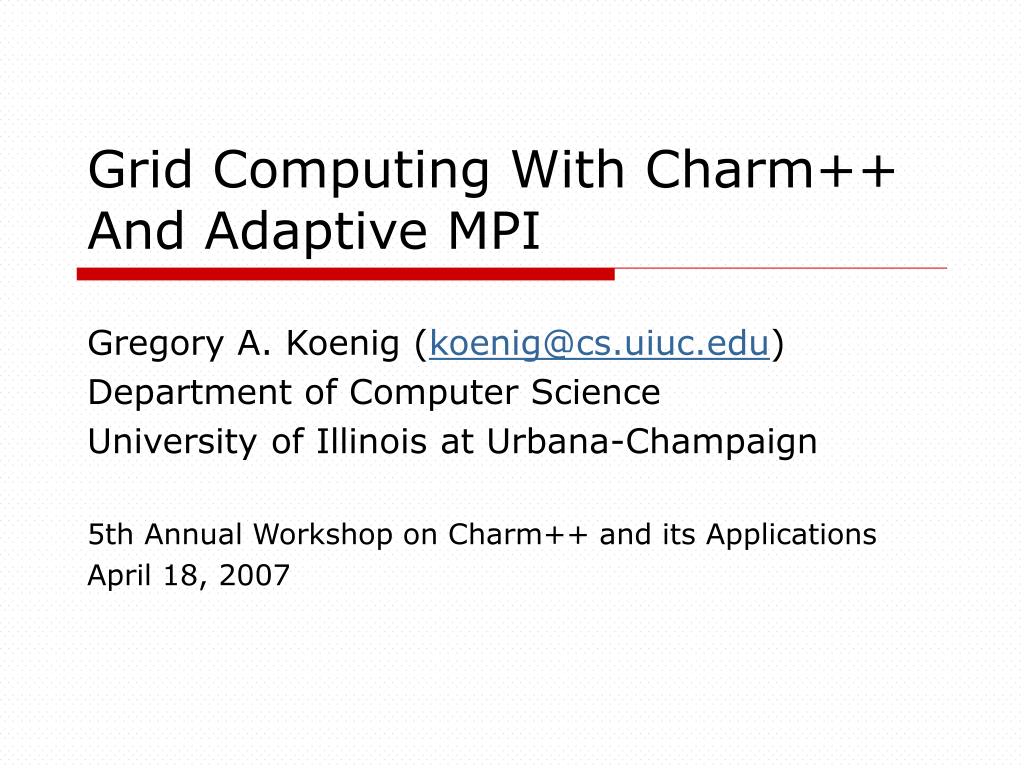 Grid Computing With Charm++ And Adaptive MPI

Gregory A. Koenig (koenig@cs.uiuc.edu)
Department of Computer Science
University of Illinois at Urbana-Champaign

5th Annual Workshop on Charm++ and its Applications
April 18, 2007